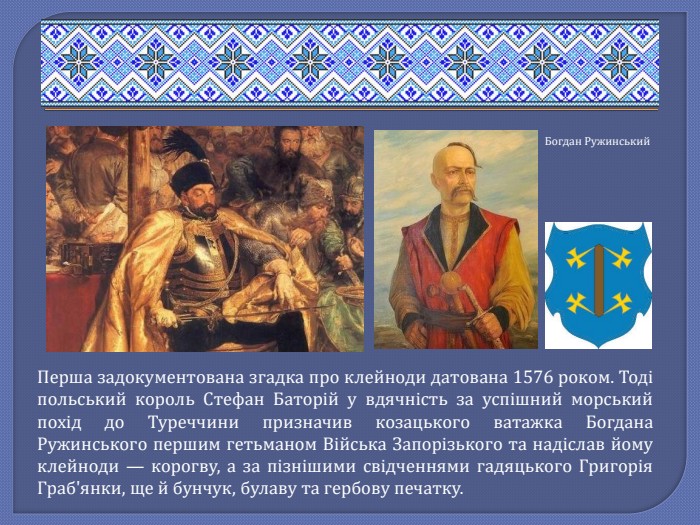 Богдан Ружинський

Перша задокументована згадка про клейноди датована 1576 роком. Тоді польський король Стефан Баторій у вдячність за успішний морський похід до Туреччини призначив козацького ватажка Богдана Ружинського першим гетьманом Війська Запорізького та надіслав йому клейноди — корогву, а за пізнішими свідченнями гадяцького Григорія Граб'янки, ще й бунчук, булаву та гербову печатку.